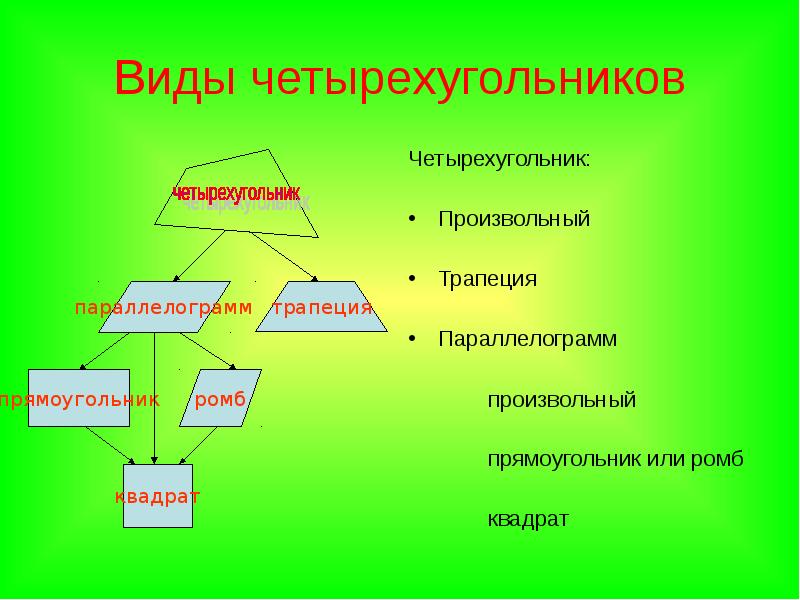 Виды четырехугольников

четырехугольник

параллелограмм

трапеция

прямоугольник

ромб

квадрат

Четырехугольник:

• Произвольный

• Трапеция

• Параллелограмм

произвольный

прямоугольник или ромб

квадрат